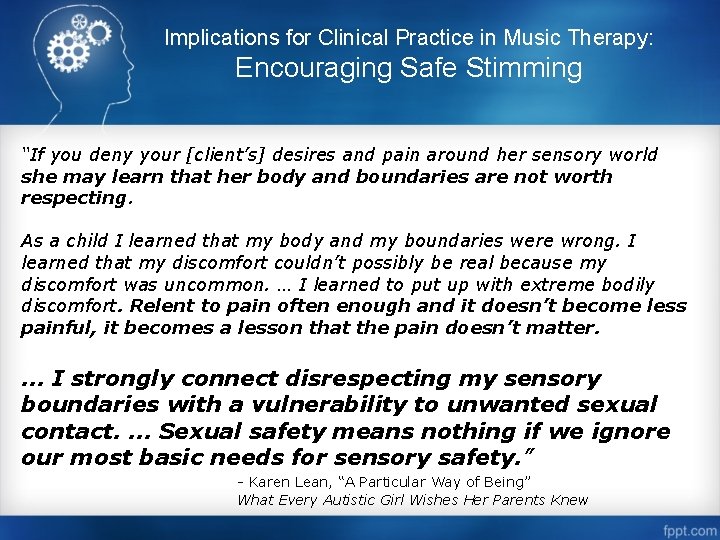 Implications for Clinical Practice in Music Therapy:
Encouraging Safe Stimming

"If you deny your [client's] desires and pain around her sensory world she may learn that her body and boundaries are not worth respecting.

As a child I learned that my body and my boundaries were wrong. I learned that my discomfort couldn't possibly be real because my discomfort was uncommon. … I learned to put up with extreme bodily discomfort. Relent to pain often enough and it doesn't become less painful, it becomes a lesson that the pain doesn't matter.

… I strongly connect disrespecting my sensory boundaries with a vulnerability to unwanted sexual contact. … Sexual safety means nothing if we ignore our most basic needs for sensory safety."

- Karen Lean, "A Particular Way of Being"
What Every Autistic Girl Wishes Her Parents Knew

fppt.com